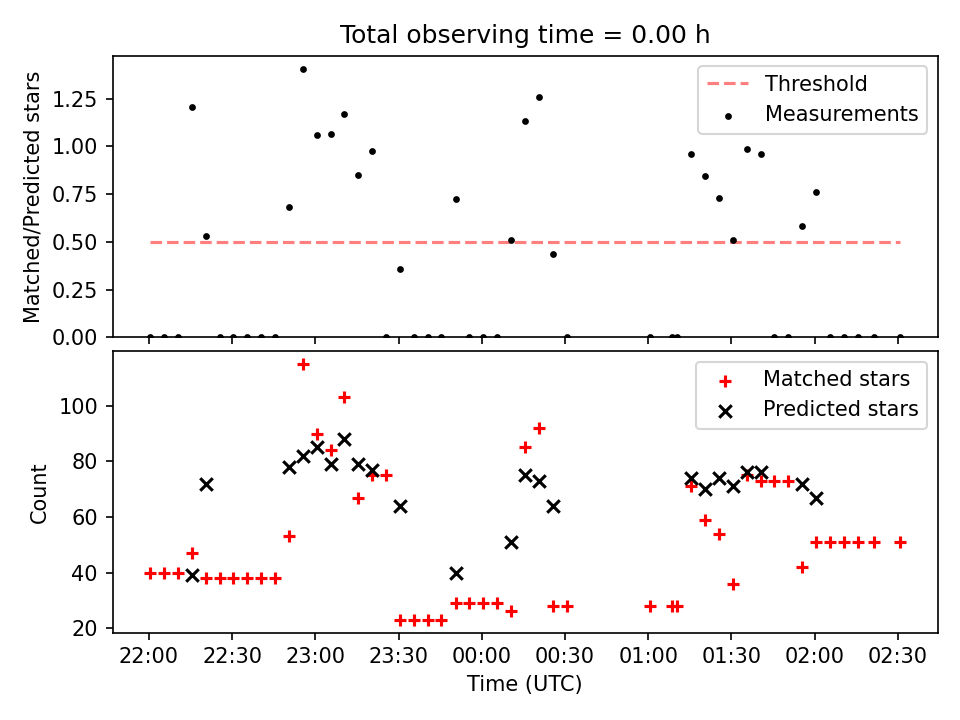 Total observing time = 0.00 h

Matched/Predicted stars

1.25
1.00
0.75
0.50
0.25
0.00

Threshold
Measurements

Count

100
80
60
40
20

Matched stars
Predicted stars

22:00 22:30 23:00 23:30 00:00 00:30 01:00 01:30 02:00 02:30

Time (UTC)